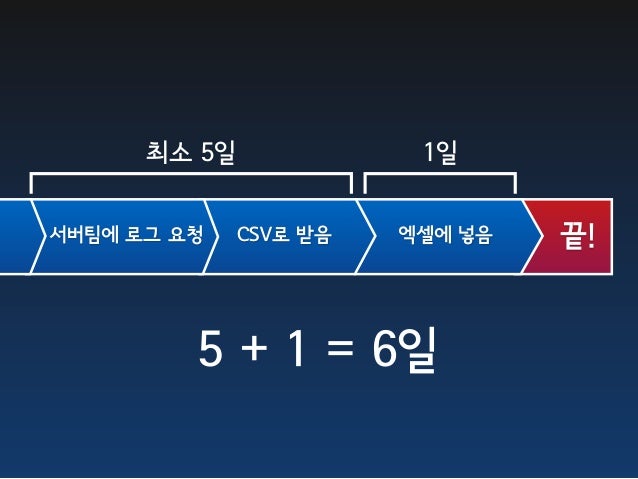 최소 5일

1일

서버팀에 로그 요청

CSV로 받음

엑셀에 넣음

끝!

5 + 1 = 6일